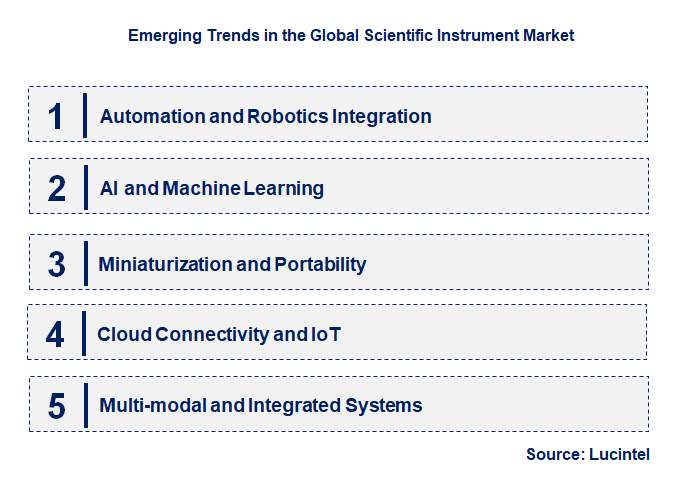 Emerging Trends in the Global Scientific Instrument Market

1 Automation and Robotics Integration

2 AI and Machine Learning

3 Miniaturization and Portability

4 Cloud Connectivity and IoT

5 Multi-modal and Integrated Systems

Source: Lucintel